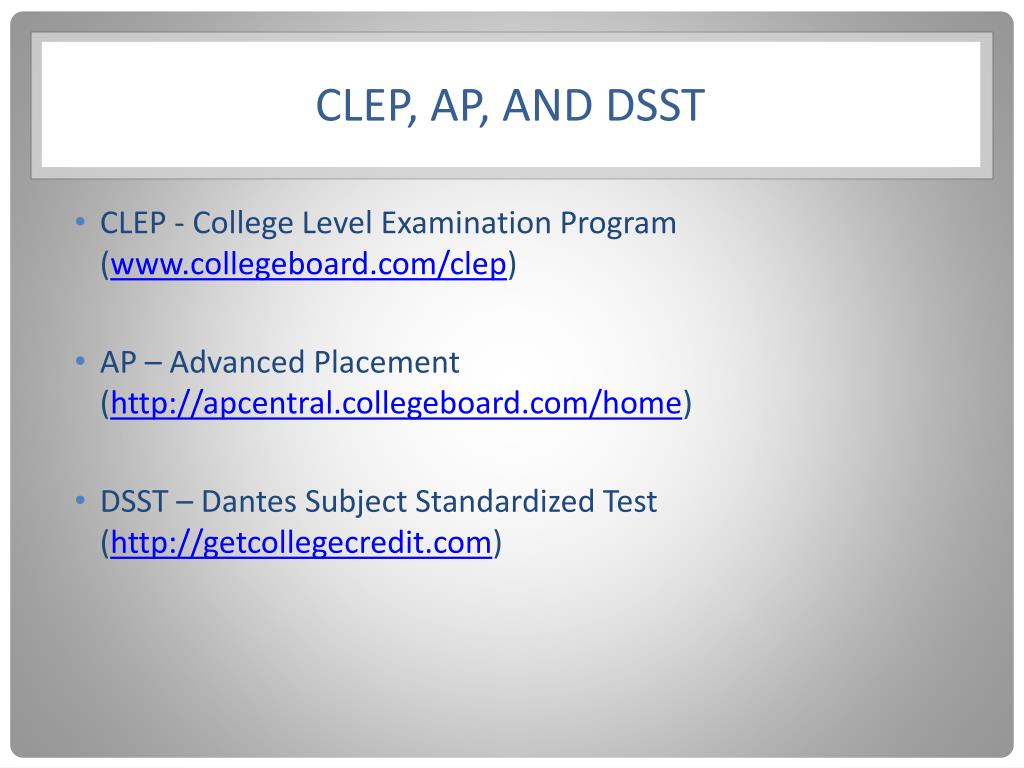 CLEP, AP, AND DSST

• CLEP - College Level Examination Program (www.collegeboard.com/clep)

• AP – Advanced Placement (http://apcentral.collegeboard.com/home)

• DSST – Dantes Subject Standardized Test (http://getcollegecredit.com)